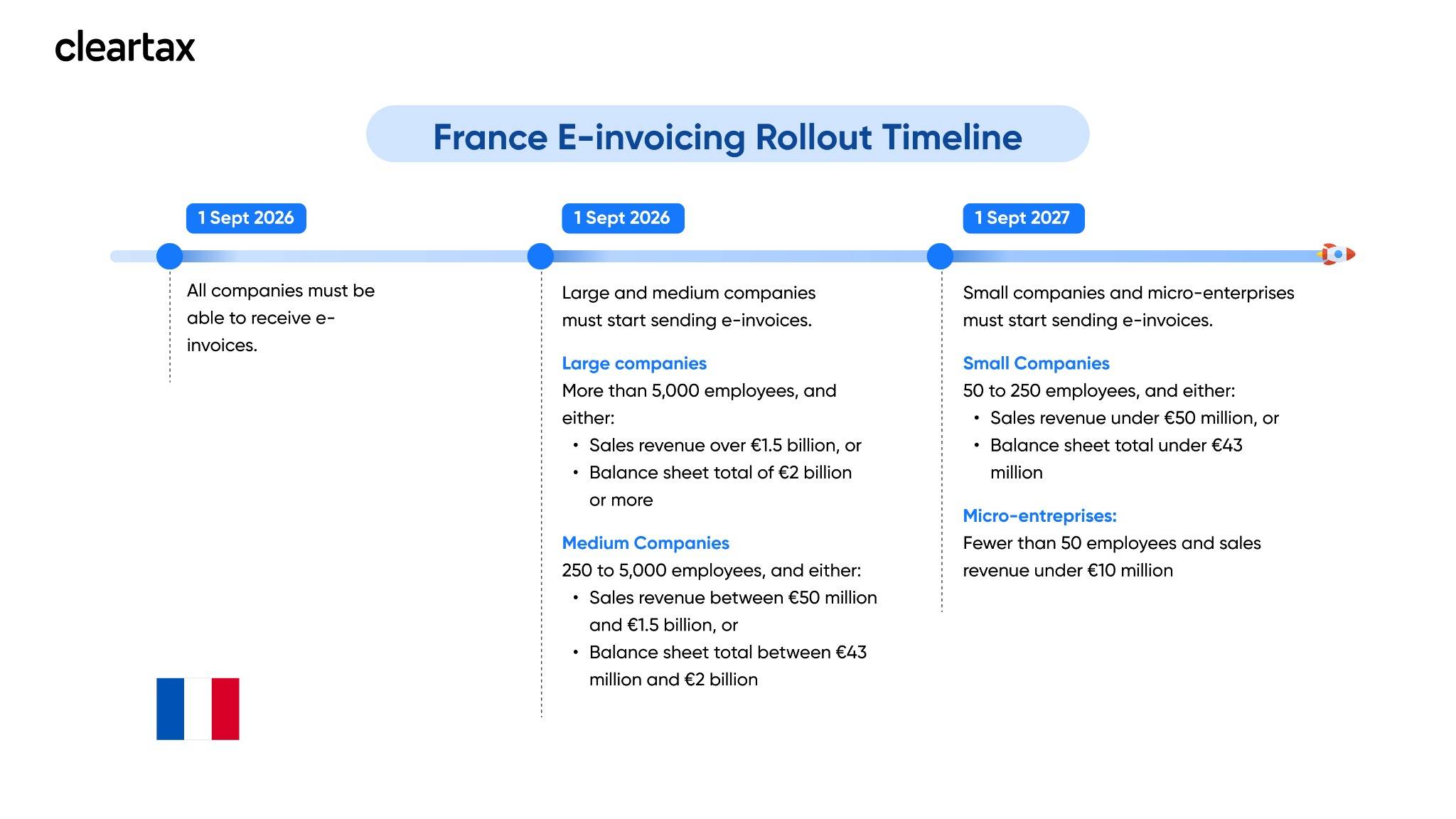 cleartax

France E-invoicing Rollout Timeline

1 Sept 2026

All companies must be able to receive e-invoices.

1 Sept 2026

Large and medium companies must start sending e-invoices.

Large companies
More than 5,000 employees, and either:
• Sales revenue over €1.5 billion, or
• Balance sheet total of €2 billion or more

Medium Companies
250 to 5,000 employees, and either:
• Sales revenue between €50 million and €1.5 billion, or
• Balance sheet total between €43 million and €2 billion

1 Sept 2027

Small companies and micro-enterprises must start sending e-invoices.

Small Companies
50 to 250 employees, and either:
• Sales revenue under €50 million, or
• Balance sheet total under €43 million

Micro-entreprises:
Fewer than 50 employees and sales revenue under €10 million